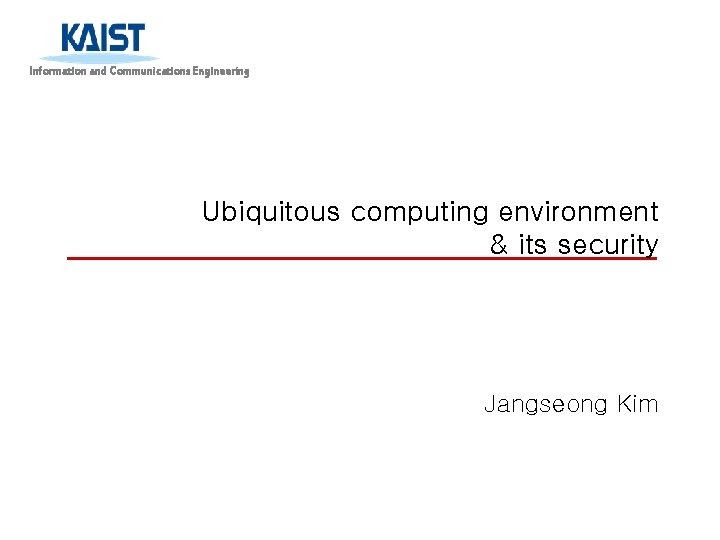 KAIST
Information and Communications Engineering

Ubiquitous computing environment
& its security

Jangseong Kim